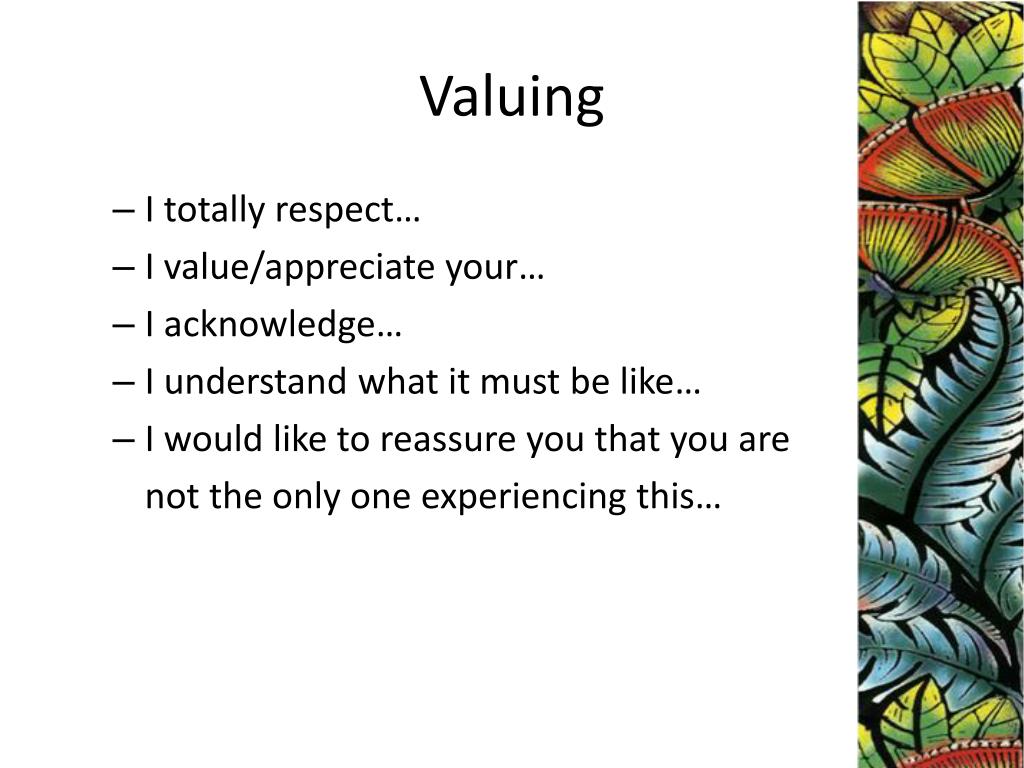 Valuing

– I totally respect…
– I value/appreciate your…
– I acknowledge…
– I understand what it must be like…
– I would like to reassure you that you are not the only one experiencing this…